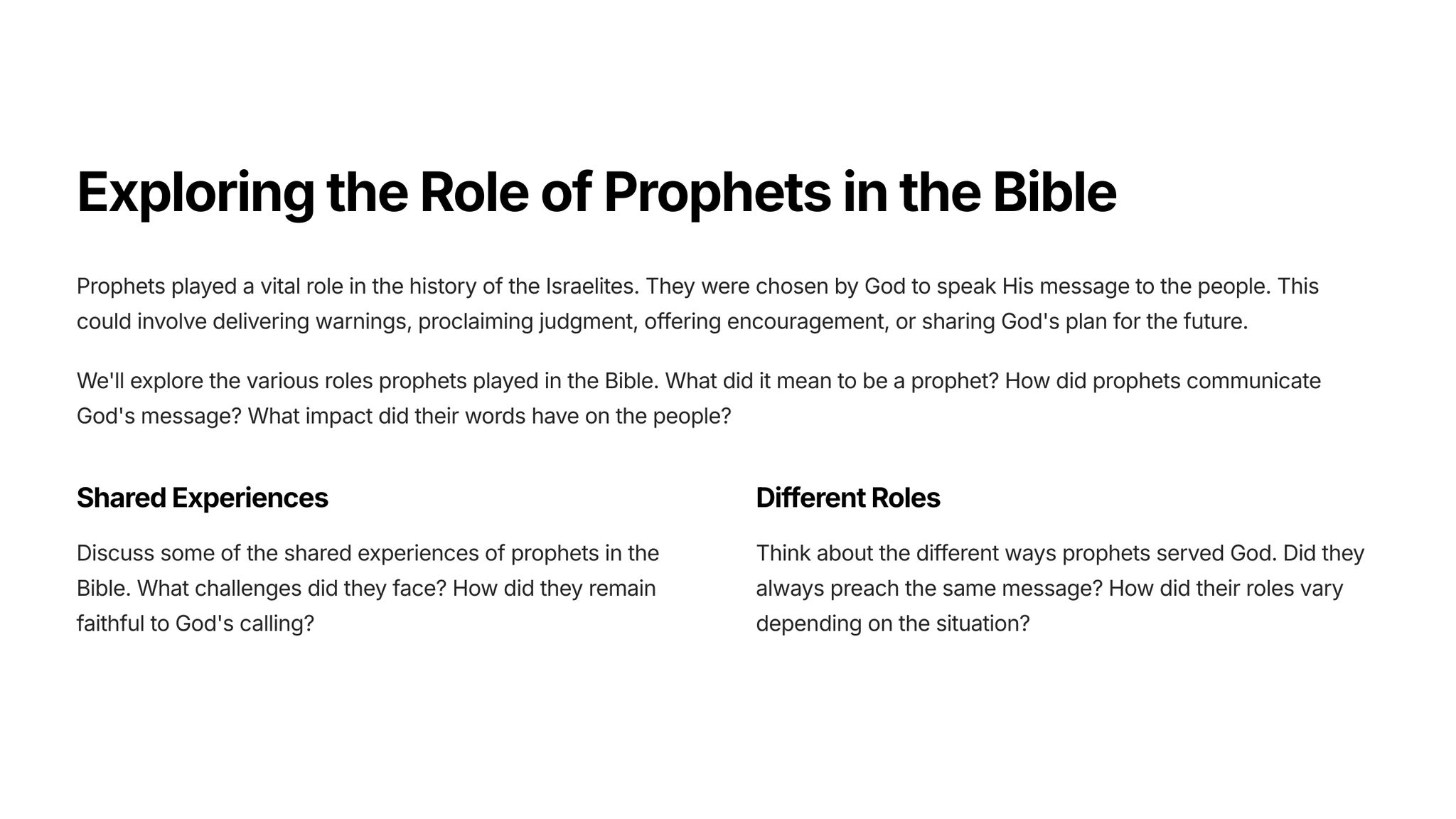 Exploring the Role of Prophets in the Bible

Prophets played a vital role in the history of the Israelites. They were chosen by God to speak His message to the people. This could involve delivering warnings, proclaiming judgment, offering encouragement, or sharing God's plan for the future.

We'll explore the various roles prophets played in the Bible. What did it mean to be a prophet? How did prophets communicate God's message? What impact did their words have on the people?

Shared Experiences

Discuss some of the shared experiences of prophets in the Bible. What challenges did they face? How did they remain faithful to God's calling?

Different Roles

Think about the different ways prophets served God. Did they always preach the same message? How did their roles vary depending on the situation?